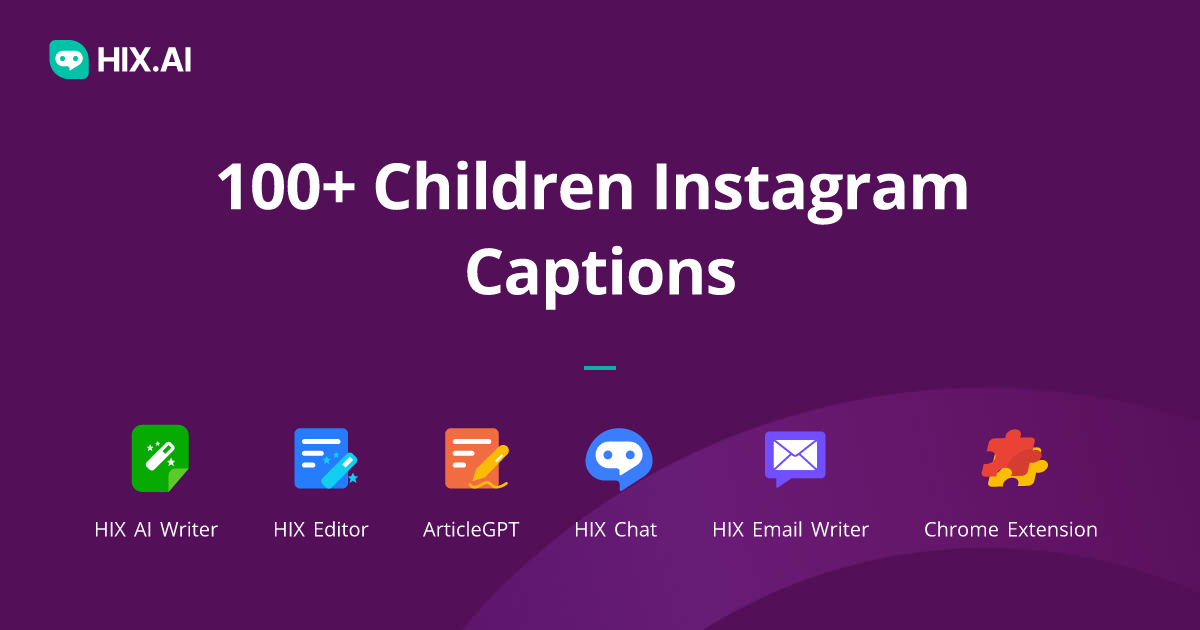 HIX.AI

100+ Children Instagram Captions

HIX AI Writer
HIX Editor
ArticleGPT
HIX Chat
HIX Email Writer
Chrome Extension